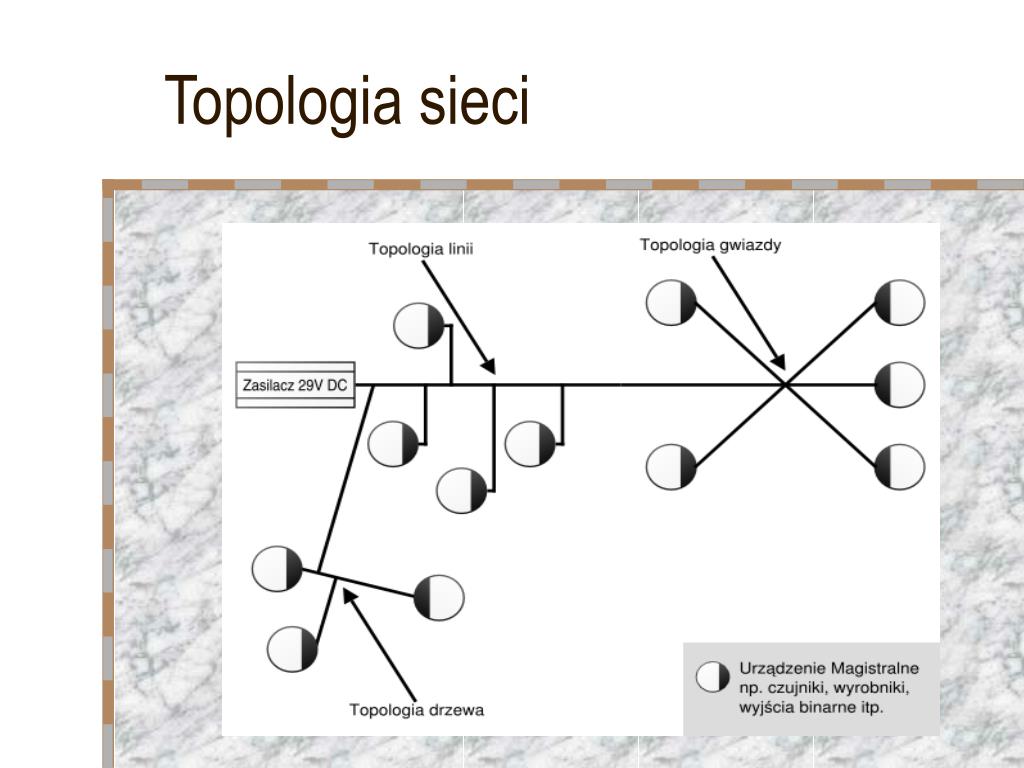 Topologia sieci

Topologia linii

Topologia gwiazdy

Zasilacz 29V DC

Topologia drzewa

Urządzenie Magistralne np. czujniki, wyrobniki, wyjścia binarne itp.